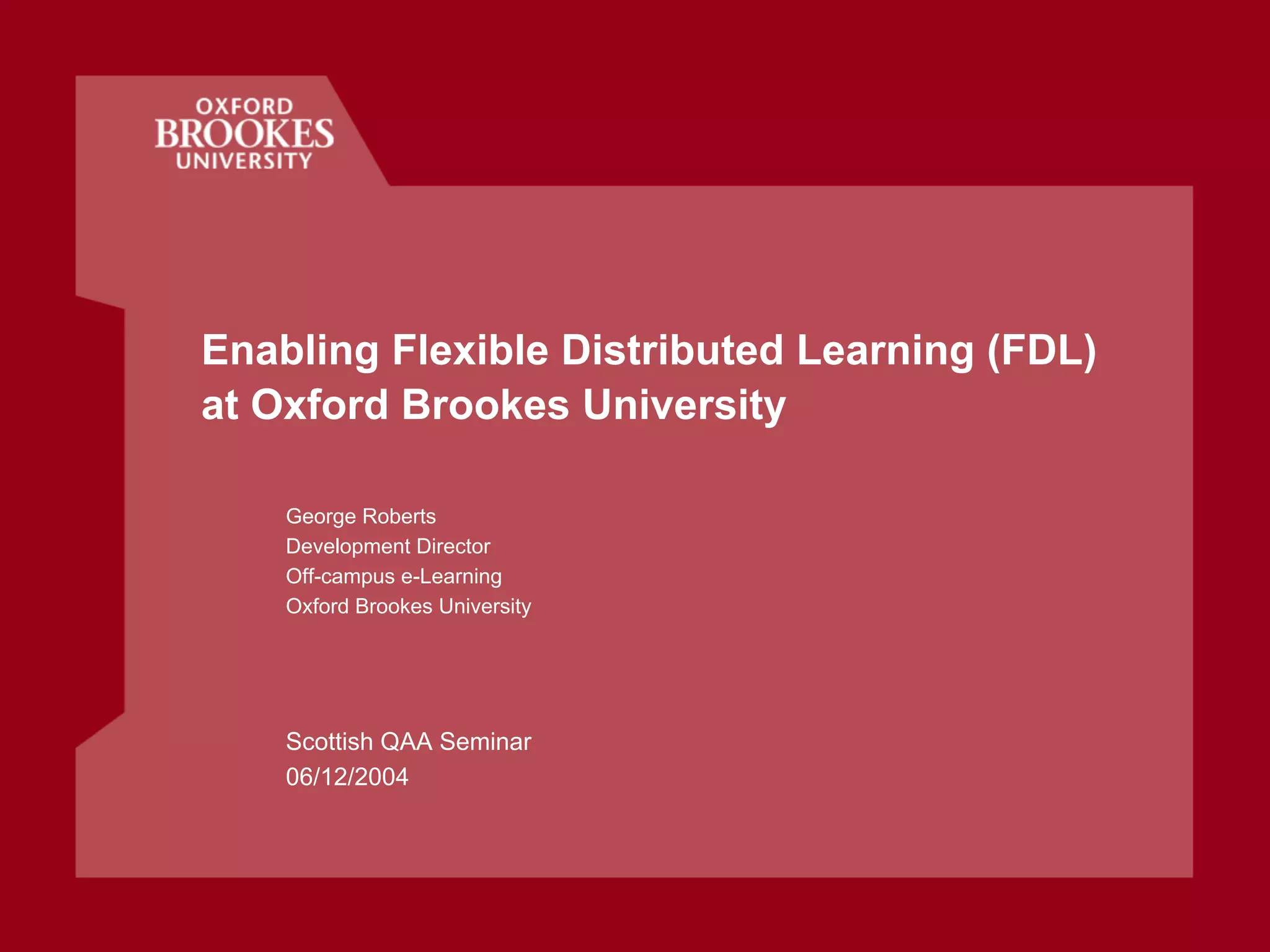 OXFORD
BROOKES
UNIVERSITY

Enabling Flexible Distributed Learning (FDL) at Oxford Brookes University

George Roberts
Development Director
Off-campus e-Learning
Oxford Brookes University

Scottish QAA Seminar
06/12/2004